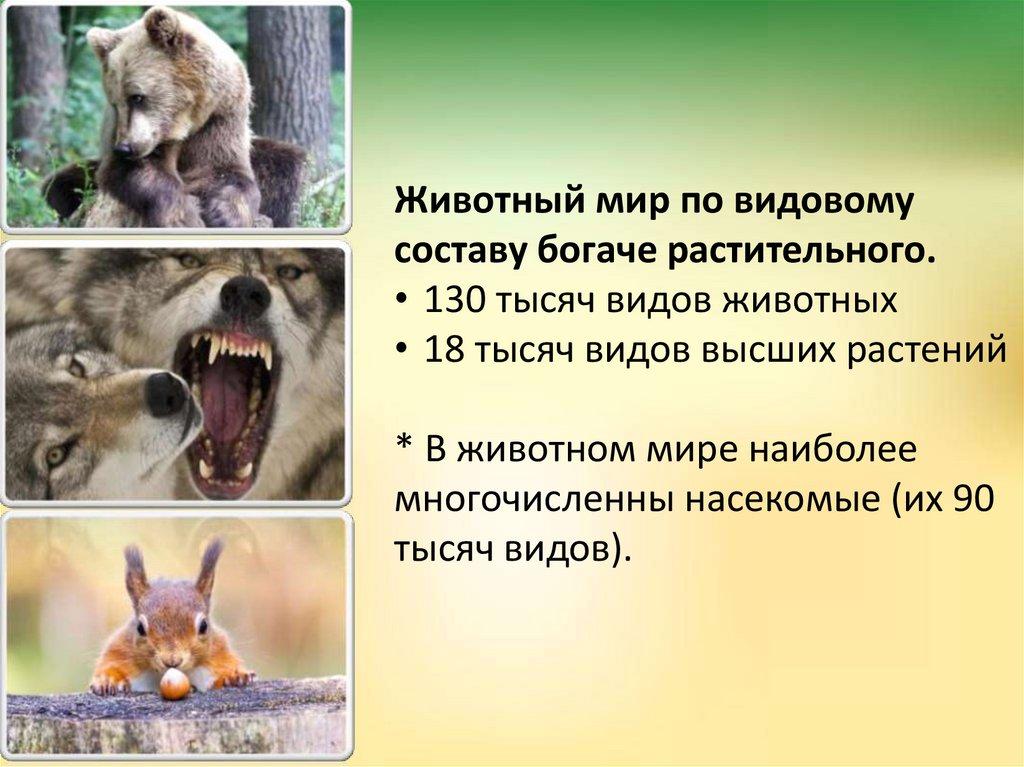 Животный мир по видовому составу богаче растительного.
• 130 тысяч видов животных
• 18 тысяч видов высших растений

* В животном мире наиболее многочисленны насекомые (их 90 тысяч видов).